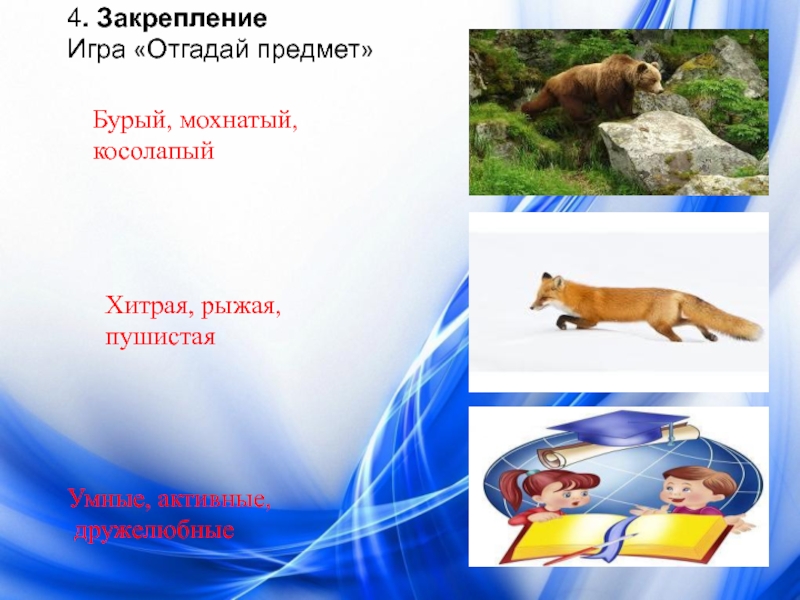 4. Закрепление
Игра «Отгадай предмет»

Бурый, мохнатый, косолапый

Хитрая, рыжая, пушистая

Умные, активные, дружелюбные